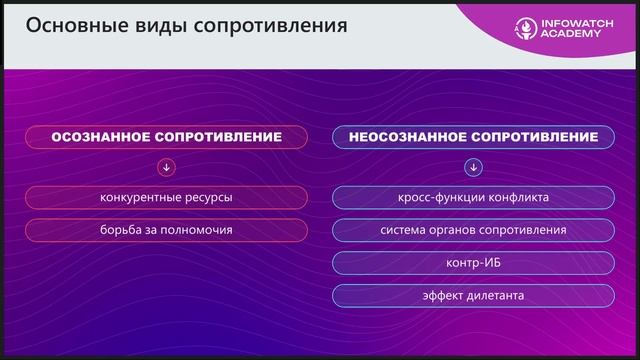 Основные виды сопротивления

INFOWATCH ACADEMY

ОСОЗНАННОЕ СОПРОТИВЛЕНИЕ

конкурентные ресурсы

борьба за полномочия

НЕОСОЗНАННОЕ СОПРОТИВЛЕНИЕ

кросс-функции конфликта

система органов сопротивления

контр-ИБ

эффект дилетанта